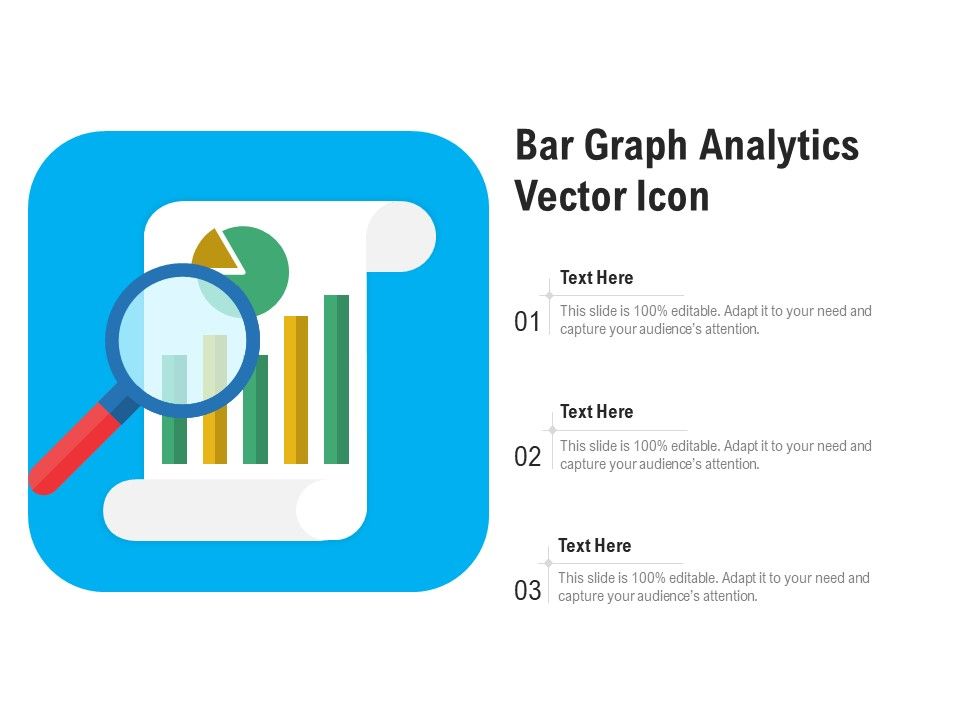 Bar Graph Analytics Vector Icon

01
Text Here
This slide is 100% editable. Adapt it to your need and capture your audience's attention.

02
Text Here
This slide is 100% editable. Adapt it to your need and capture your audience's attention.

03
Text Here
This slide is 100% editable. Adapt it to your need and capture your audience's attention.